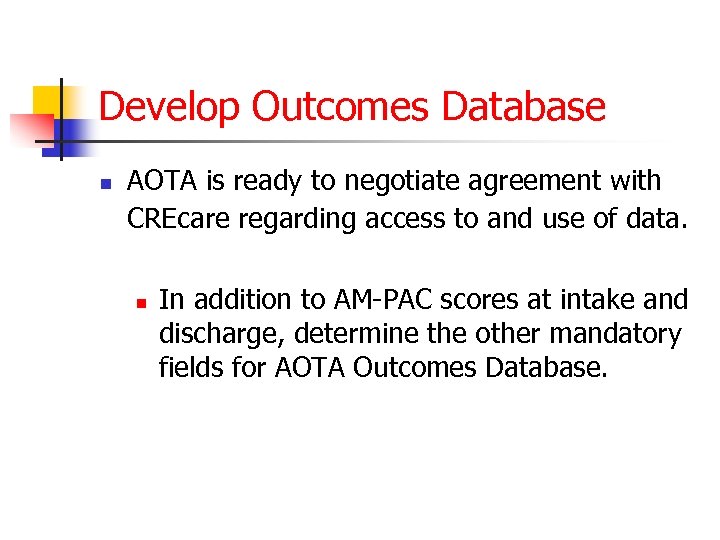 Develop Outcomes Database

AOTA is ready to negotiate agreement with CREcare regarding access to and use of data.

In addition to AM-PAC scores at intake and discharge, determine the other mandatory fields for AOTA Outcomes Database.